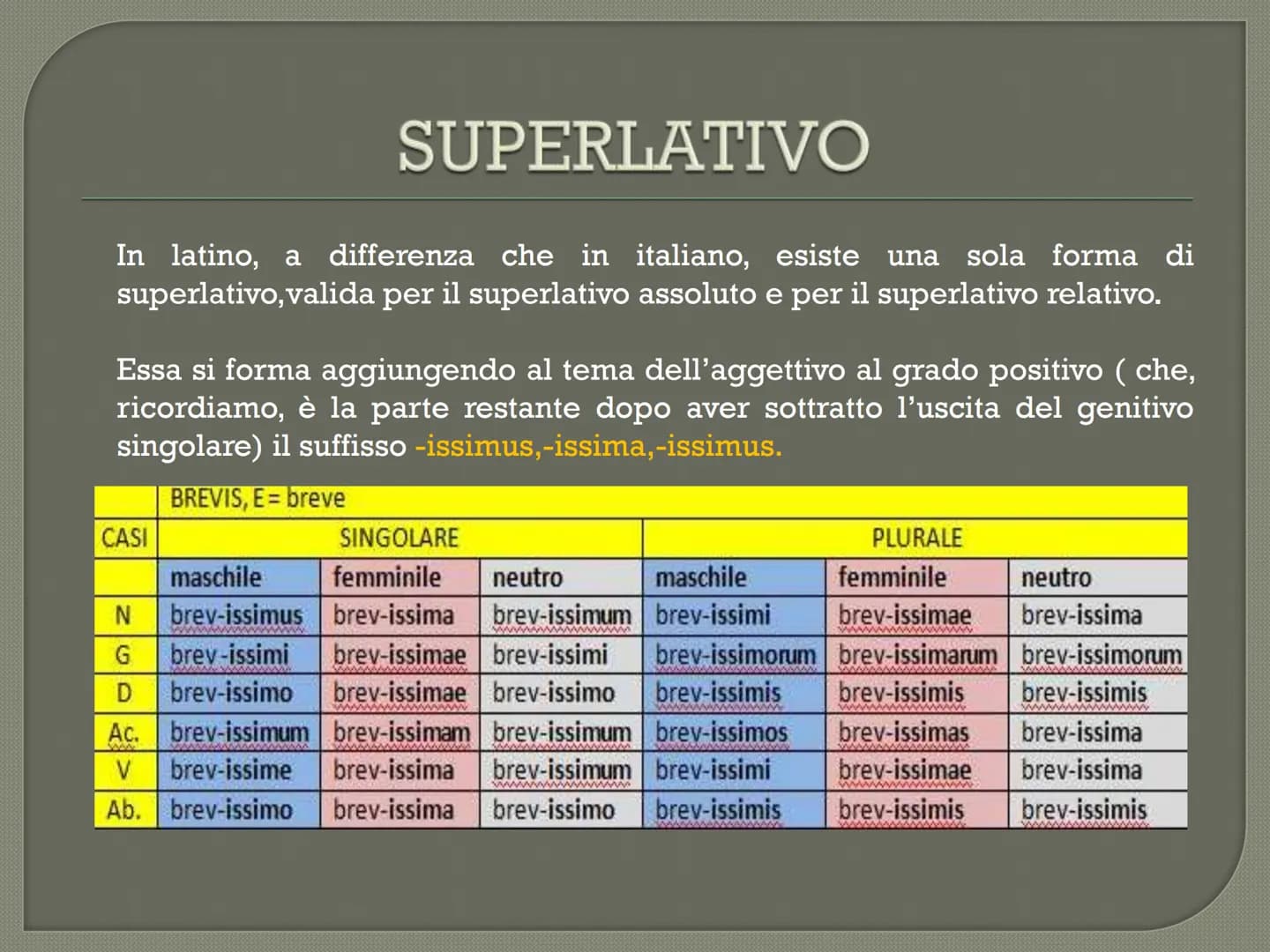 SUPERLATIVO

In latino, a differenza che in italiano, esiste una sola forma di superlativo,valida per il superlativo assoluto e per il superlativo relativo.

Essa si forma aggiungendo al tema dell'aggettivo al grado positivo ( che, ricordiamo, è la parte restante dopo aver sottratto l'uscita del genitivo singolare) il suffisso -issimus,-issima,-issimus.

| | BREVIS, E = breve | | | | | |
|---|---|---|---|---|---|---|
| CASI | SINGOLARE | | | PLURALE | | |
| | maschile | femminile | neutro | maschile | femminile | neutro |
| N | brev-issimus | brev-issima | brev-issimum | brev-issimi | brev-issimae | brev-issima |
| G | brev -issimi | brev-issimae | brev-issimi | brev-issimorum | brev-issimarum | brev-issimorum |
| D | brev-issimo | brev-issimae | brev-issimo | brev-issimis | brev-issimis | brev-issimis |
| Ac. | brev-issimum | brev-issimam | brev-issimum | brev-issimos | brev-issimas | brev-issima |
| V | brev-issime | brev-issima | brev-issimum | brev-issimi | brev-issimae | brev-issima |
| Ab. | brev-issimo | brev-issima | brev-issimo | brev-issimis | brev-issimis | brev-issimis |